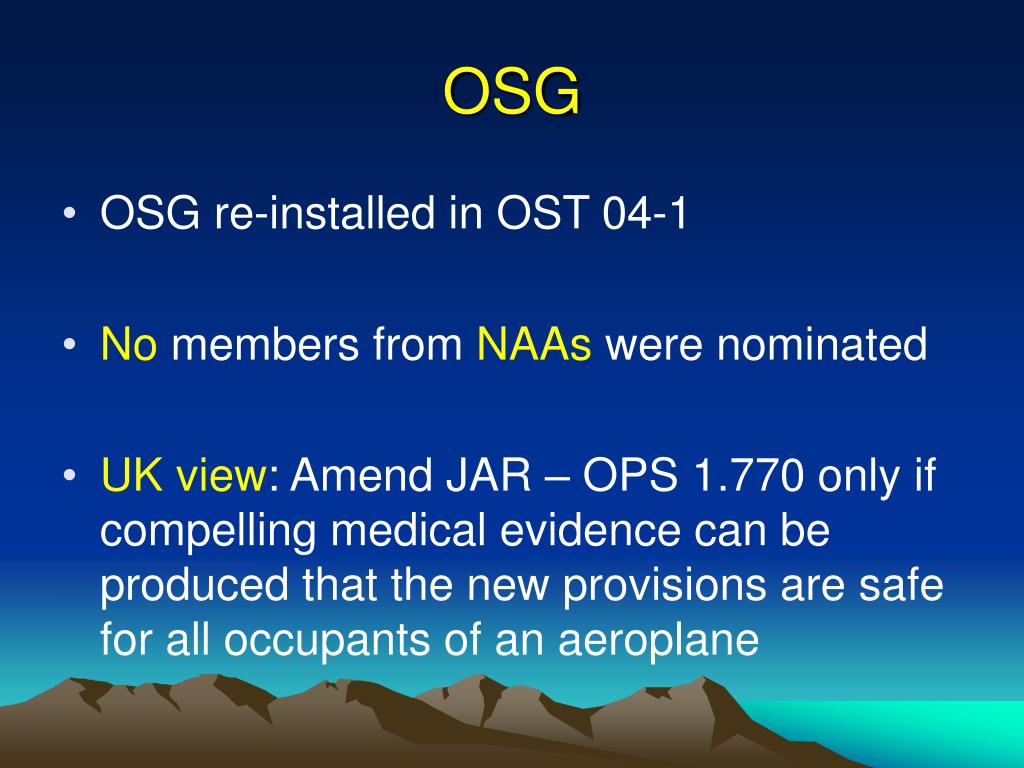 OSG

• OSG re-installed in OST 04-1

• No members from NAAs were nominated

• UK view: Amend JAR – OPS 1.770 only if compelling medical evidence can be produced that the new provisions are safe for all occupants of an aeroplane